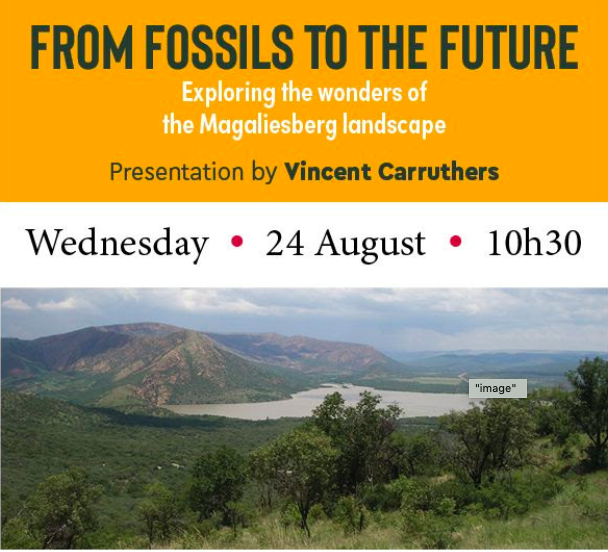 FROM FOSSILS TO THE FUTURE

Exploring the wonders of the Magaliesberg landscape

Presentation by Vincent Carruthers

Wednesday • 24 August • 10h30

"image"